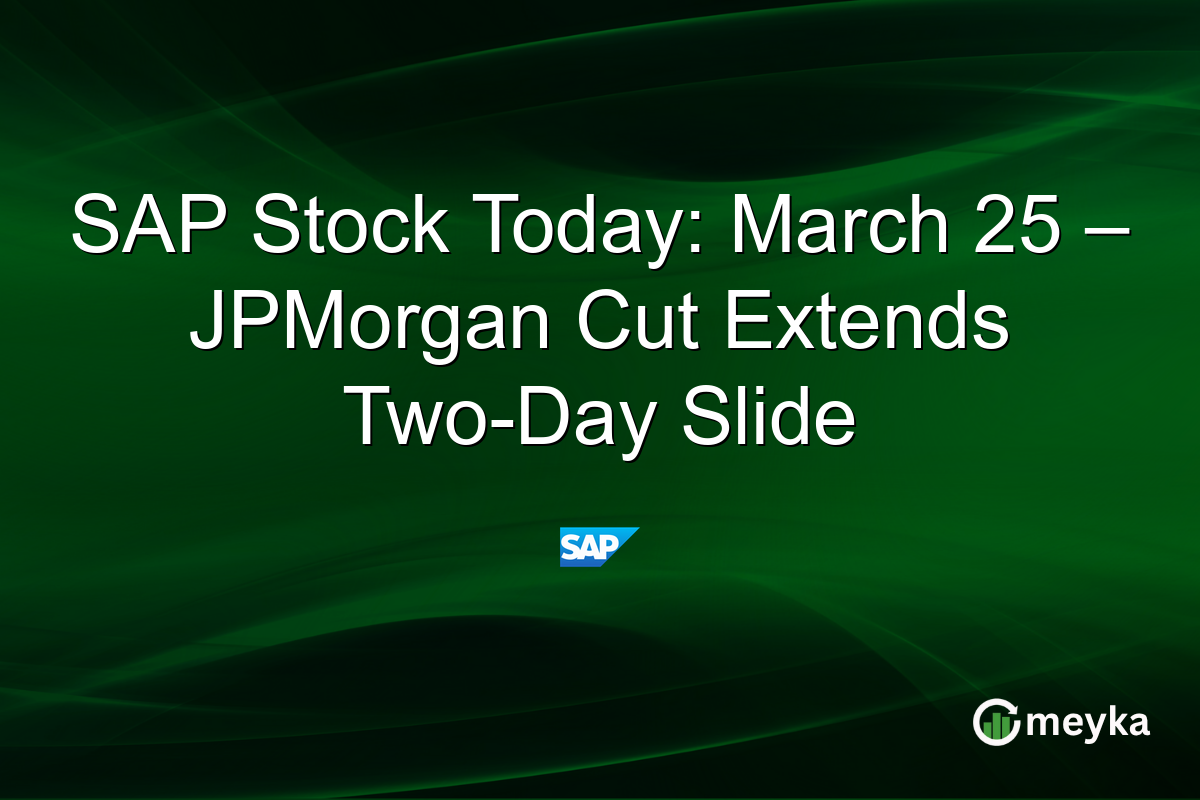 SAP Stock Today: March 25 – JPMorgan Cut Extends Two-Day Slide

SAP

meyka